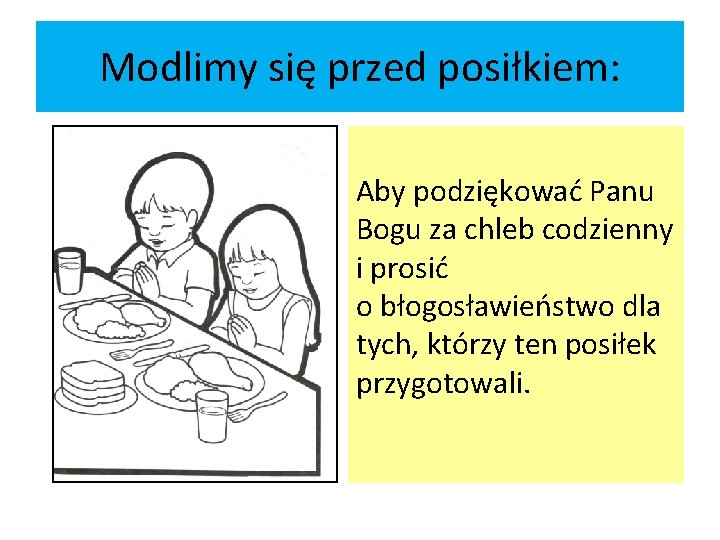 Modlimy się przed posiłkiem:

Aby podziękować Panu Bogu za chleb codzienny i prosić o błogosławieństwo dla tych, którzy ten posiłek przygotowali.